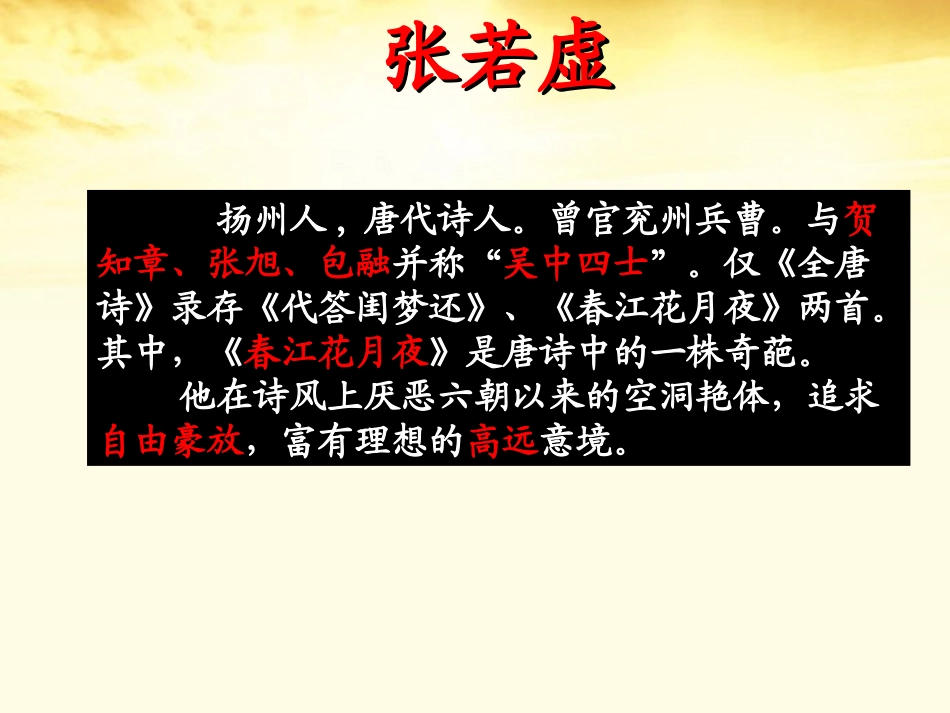 张若虚

扬州人，唐代诗人。曾官兖州兵曹。与贺知章、张旭、包融并称“吴中四士”。仅《全唐诗》录存《代答闺梦还》、《春江花月夜》两首。其中，《春江花月夜》是唐诗中的一株奇葩。

他在诗风上厌恶六朝以来的空洞艳体，追求自由豪放，富有理想的高远意境。